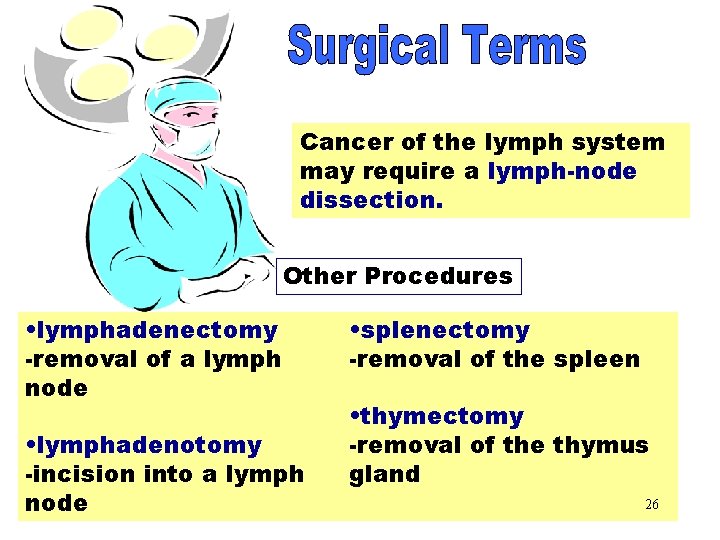 Surgical Terms

Cancer of the lymph system may require a lymph-node dissection.

Other Procedures

•lymphadenectomy
-removal of a lymph node

•lymphadenotomy
-incision into a lymph node

•splenectomy
-removal of the spleen

•thymectomy
-removal of the thymus gland

26